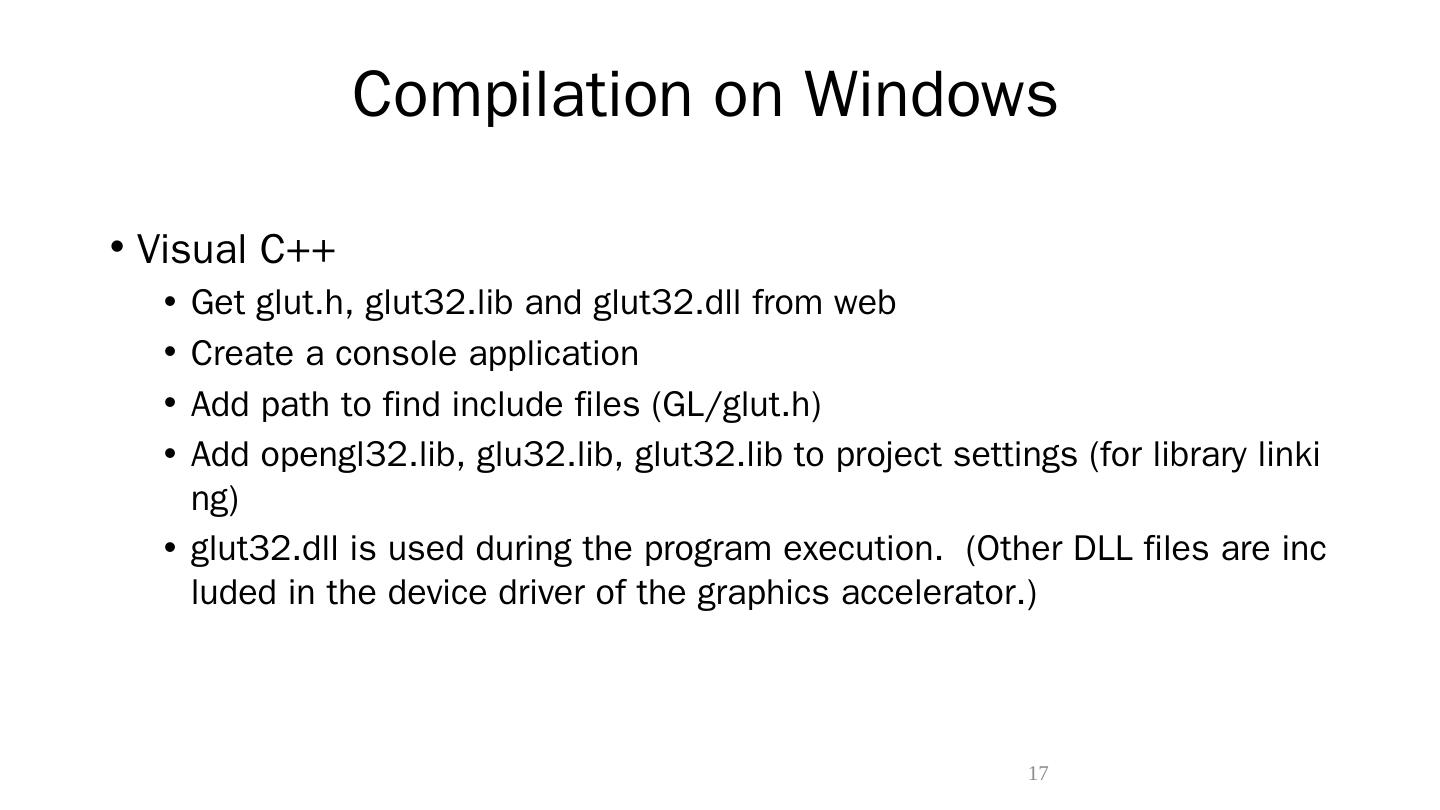 Compilation on Windows

• Visual C++
  • Get glut.h, glut32.lib and glut32.dll from web
  • Create a console application
  • Add path to find include files (GL/glut.h)
  • Add opengl32.lib, glu32.lib, glut32.lib to project settings (for library linking)
  • glut32.dll is used during the program execution.  (Other DLL files are included in the device driver of the graphics accelerator.)

17